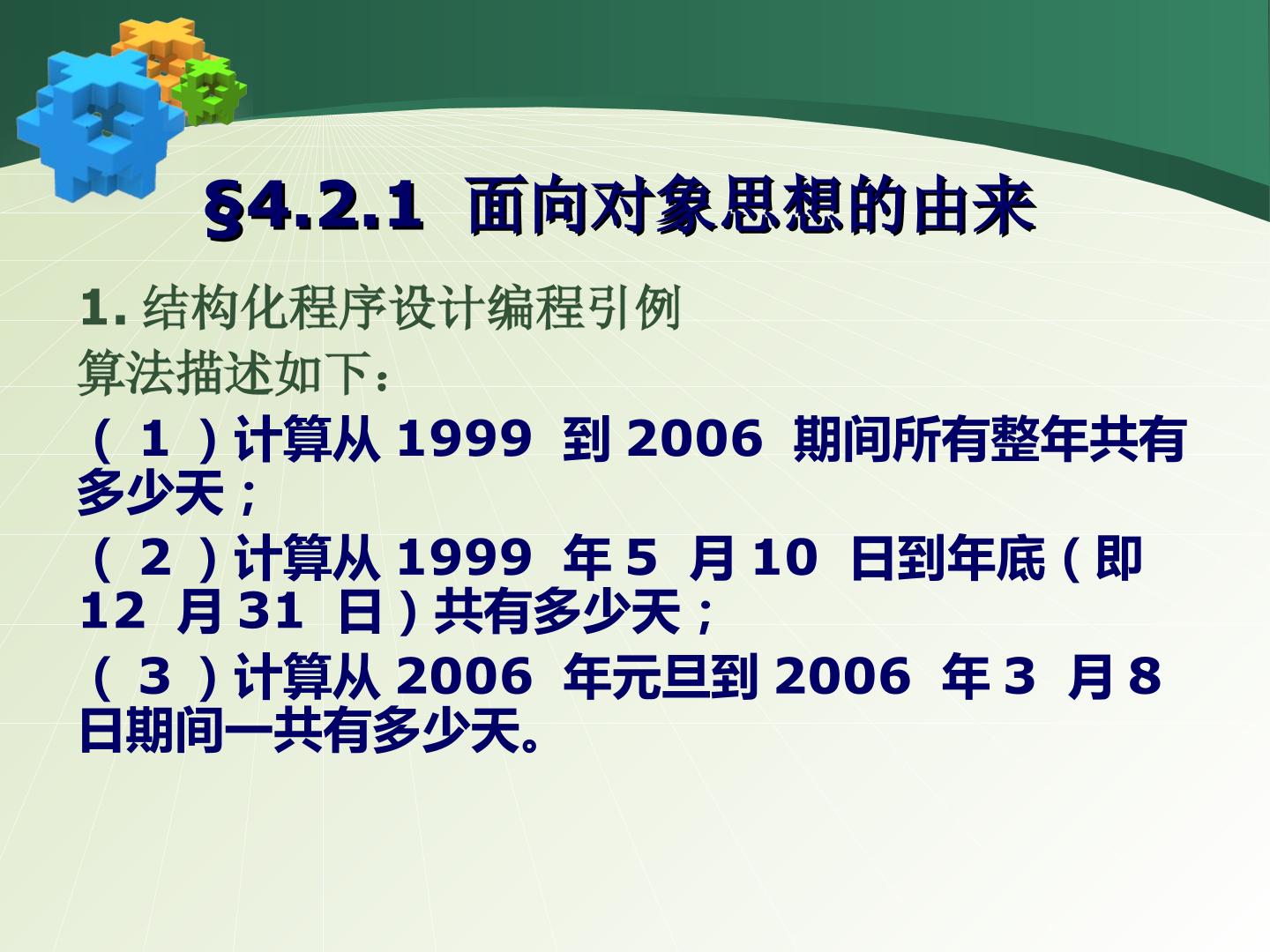 §4.2.1 面向对象思想的由来

1. 结构化程序设计编程引例

算法描述如下：

（ 1 ）计算从 1999 到 2006 期间所有整年共有多少天；

（ 2 ）计算从 1999 年 5 月 10 日到年底（即 12 月 31 日）共有多少天；

（ 3 ）计算从 2006 年元旦到 2006 年 3 月 8 日期间一共有多少天。